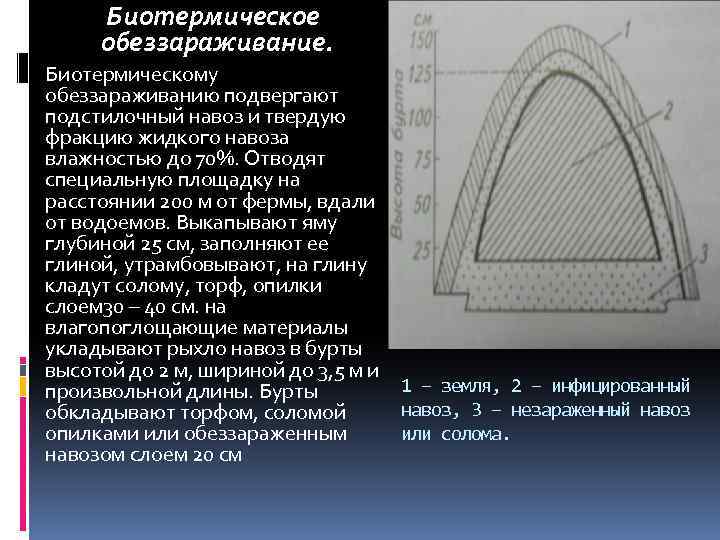 Биотермическое обеззараживание.

Биотермическому обеззараживанию подвергают подстилочный навоз и твердую фракцию жидкого навоза влажностью до 70%. Отводят специальную площадку на расстоянии 200 м от фермы, вдали от водоемов. Выкапывают яму глубиной 25 см, заполняют ее глиной, утрамбовывают, на глину кладут солому, торф, опилки слоем30 – 40 см. на влагопоглощающие материалы укладывают рыхло навоз в бурты высотой до 2 м, шириной до 3,5 м и произвольной длины. Бурты обкладывают торфом, соломой опилками или обеззараженным навозом слоем 20 см

см
150
125
100
75
50
25
Высота бурта
1
2
3

1 – земля, 2 – инфицированный навоз, 3 – незараженный навоз или солома.